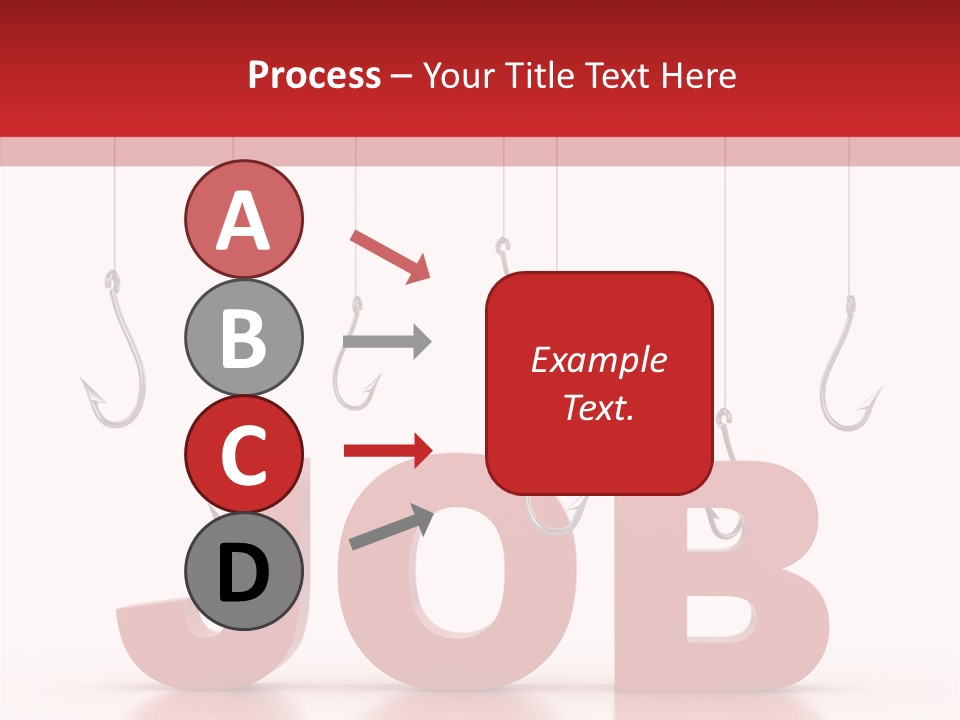 Process – Your Title Text Here

A

B

C

D

Example Text.

JOB